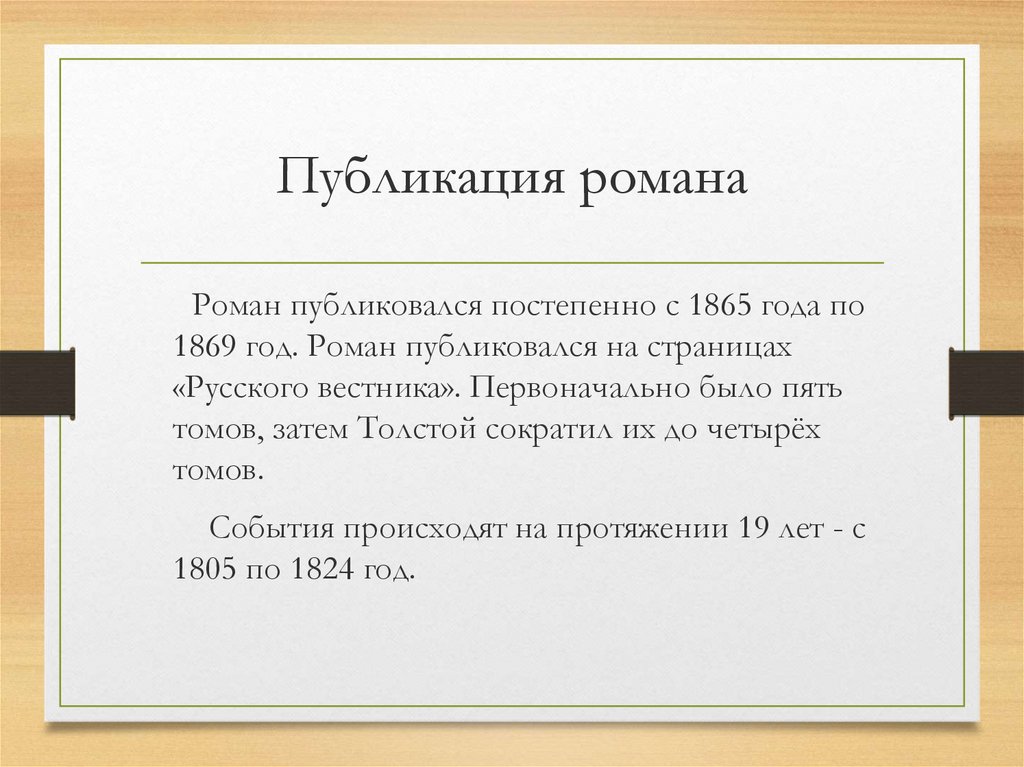 Публикация романа

Роман публиковался постепенно с 1865 года по 1869 год. Роман публиковался на страницах «Русского вестника». Первоначально было пять томов, затем Толстой сократил их до четырёх томов.

События происходят на протяжении 19 лет - с 1805 по 1824 год.